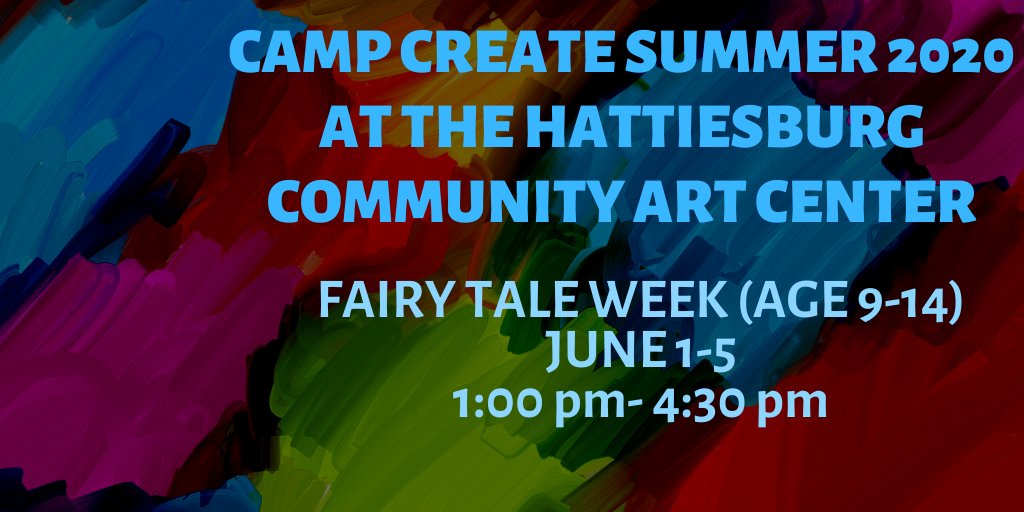 CAMP CREATE SUMMER 2020
AT THE HATTIESBURG
COMMUNITY ART CENTER

FAIRY TALE WEEK (AGE 9-14)
JUNE 1-5
1:00 pm- 4:30 pm